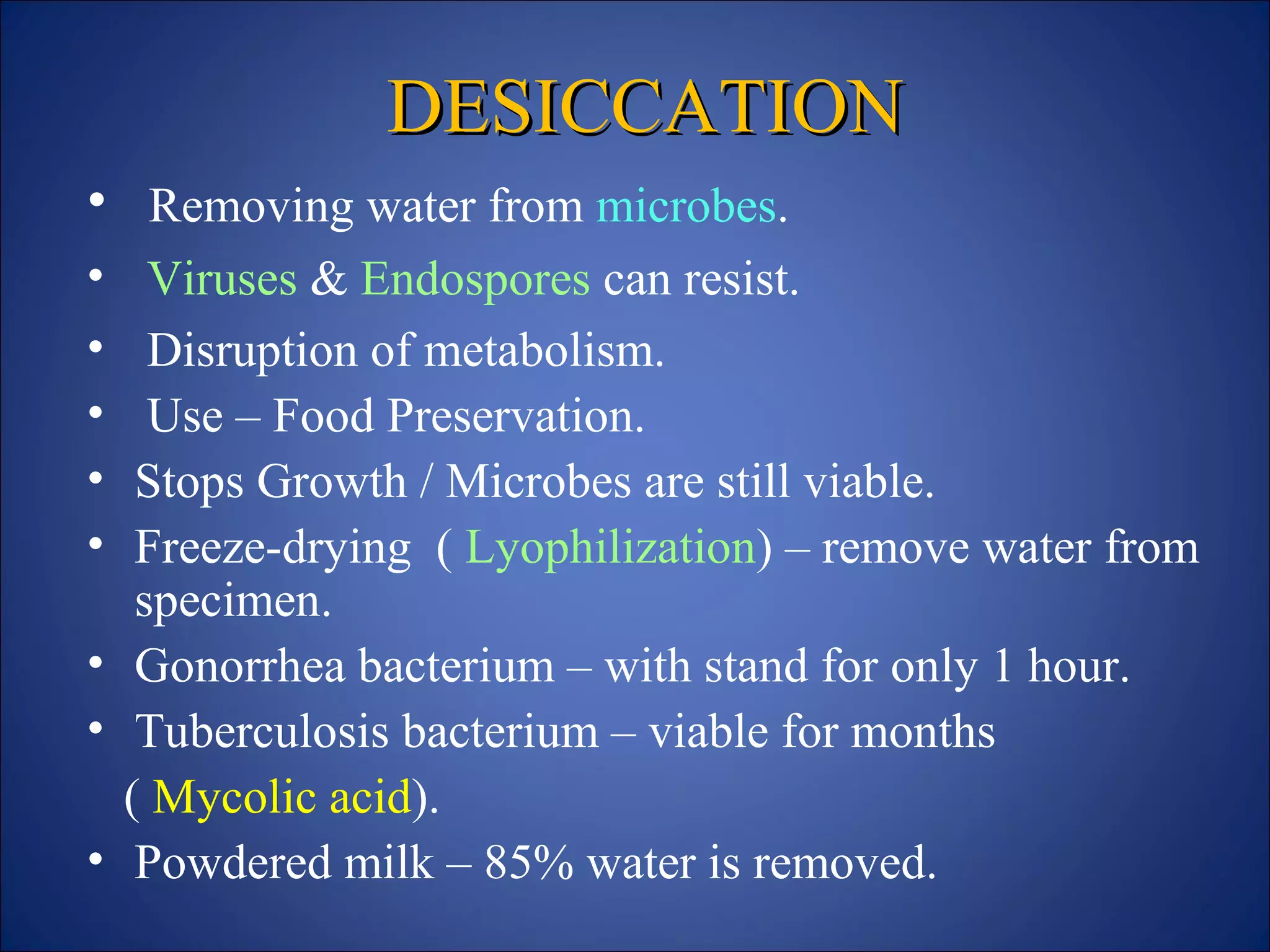 DESICCATION

• Removing water from microbes.
• Viruses & Endospores can resist.
• Disruption of metabolism.
• Use – Food Preservation.
• Stops Growth / Microbes are still viable.
• Freeze-drying ( Lyophilization) – remove water from specimen.
• Gonorrhea bacterium – with stand for only 1 hour.
• Tuberculosis bacterium – viable for months ( Mycolic acid).
• Powdered milk – 85% water is removed.